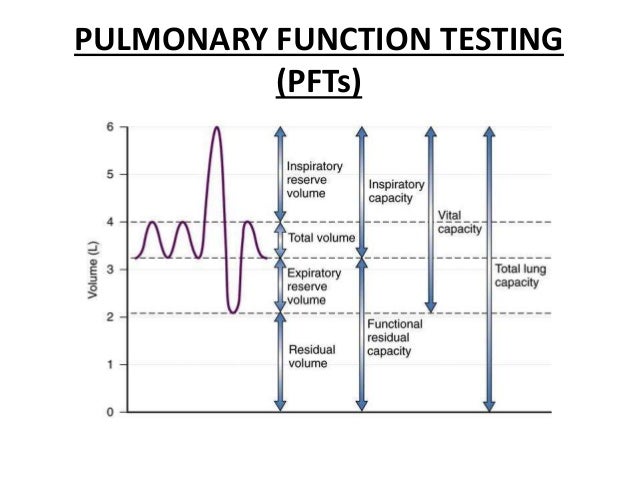 PULMONARY FUNCTION TESTING
(PFTs)

6
5
4
3
2
1
0

Volume (L)

Inspiratory reserve volume

Total volume

Expiratory reserve volume

Residual volume

Inspiratory capacity

Functional residual capacity

Vital capacity

Total lung capacity